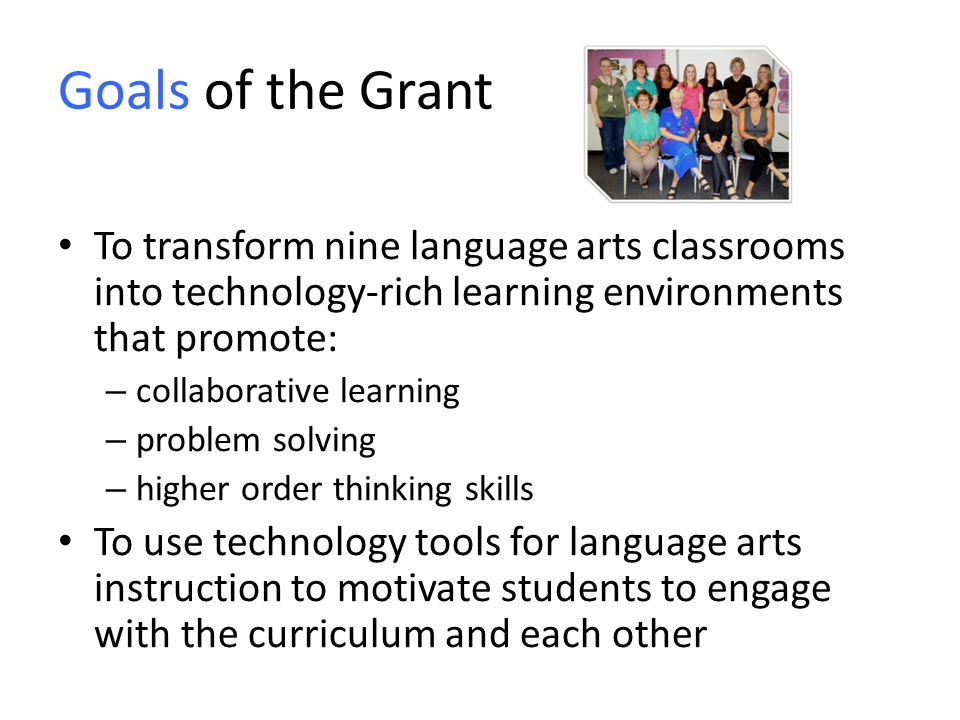 Goals of the Grant

• To transform nine language arts classrooms into technology-rich learning environments that promote:
– collaborative learning
– problem solving
– higher order thinking skills
• To use technology tools for language arts instruction to motivate students to engage with the curriculum and each other